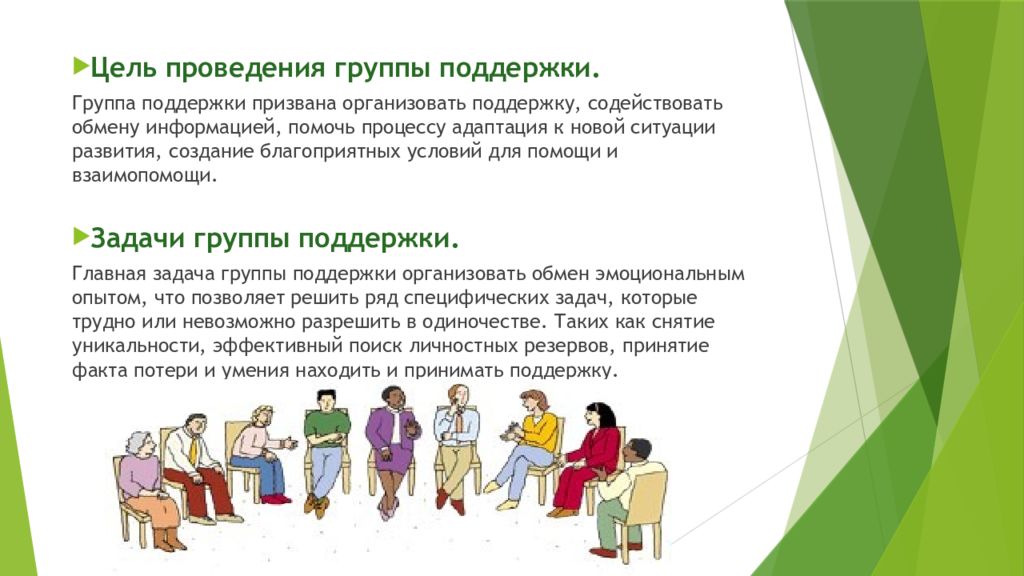 Цель проведения группы поддержки.

Группа поддержки призвана организовать поддержку, содействовать обмену информацией, помочь процессу адаптация к новой ситуации развития, создание благоприятных условий для помощи и взаимопомощи.

Задачи группы поддержки.

Главная задача группы поддержки организовать обмен эмоциональным опытом, что позволяет решить ряд специфических задач, которые трудно или невозможно разрешить в одиночестве. Таких как снятие уникальности, эффективный поиск личностных резервов, принятие факта потери и умения находить и принимать поддержку.